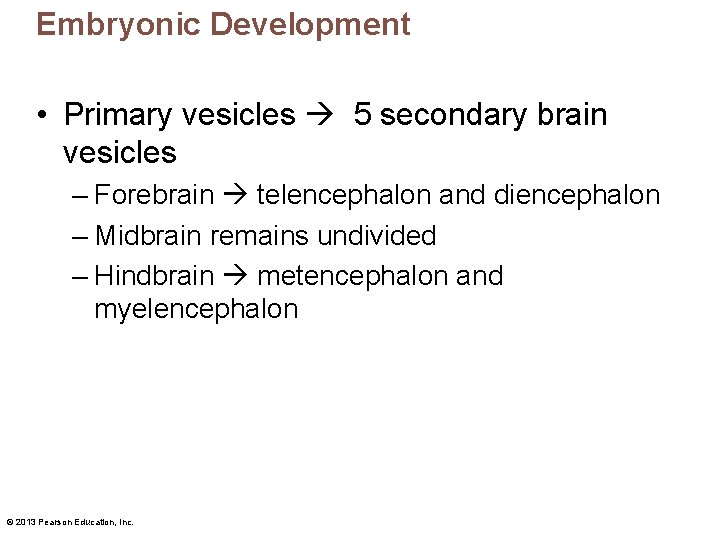 Embryonic Development

• Primary vesicles → 5 secondary brain vesicles

– Forebrain → telencephalon and diencephalon

– Midbrain remains undivided

– Hindbrain → metencephalon and myelencephalon

© 2013 Pearson Education, Inc.